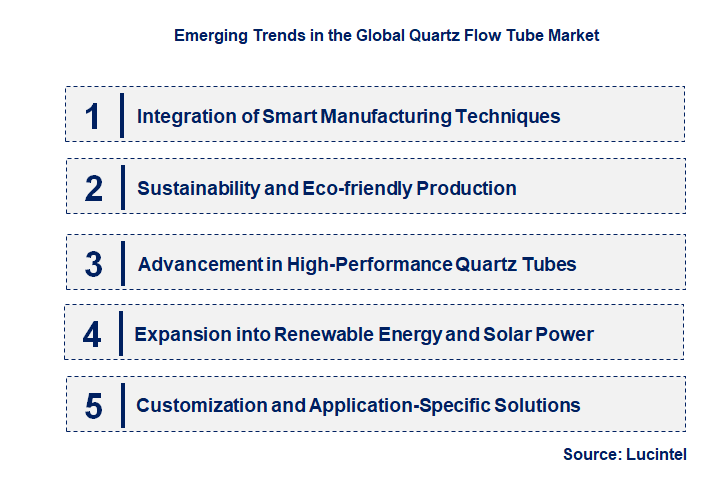 Emerging Trends in the Global Quartz Flow Tube Market

1 Integration of Smart Manufacturing Techniques

2 Sustainability and Eco-friendly Production

3 Advancement in High-Performance Quartz Tubes

4 Expansion into Renewable Energy and Solar Power

5 Customization and Application-Specific Solutions

Source: Lucintel